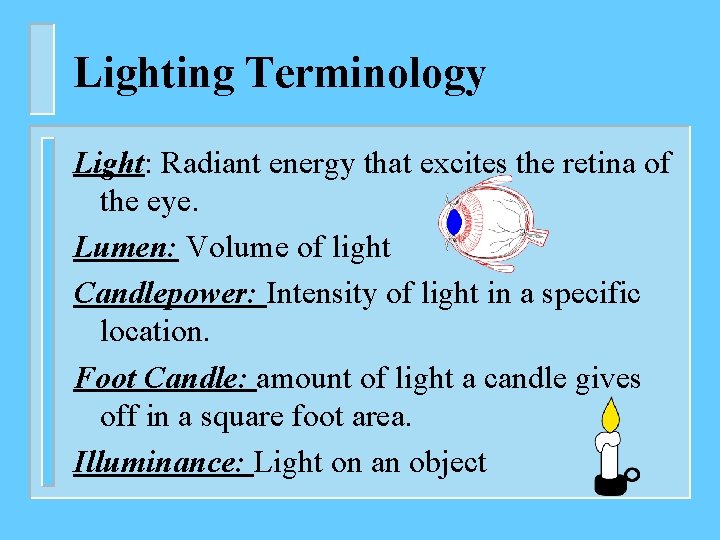 Lighting Terminology

Light: Radiant energy that excites the retina of the eye.

Lumen: Volume of light

Candlepower: Intensity of light in a specific location.

Foot Candle: amount of light a candle gives off in a square foot area.

Illuminance: Light on an object